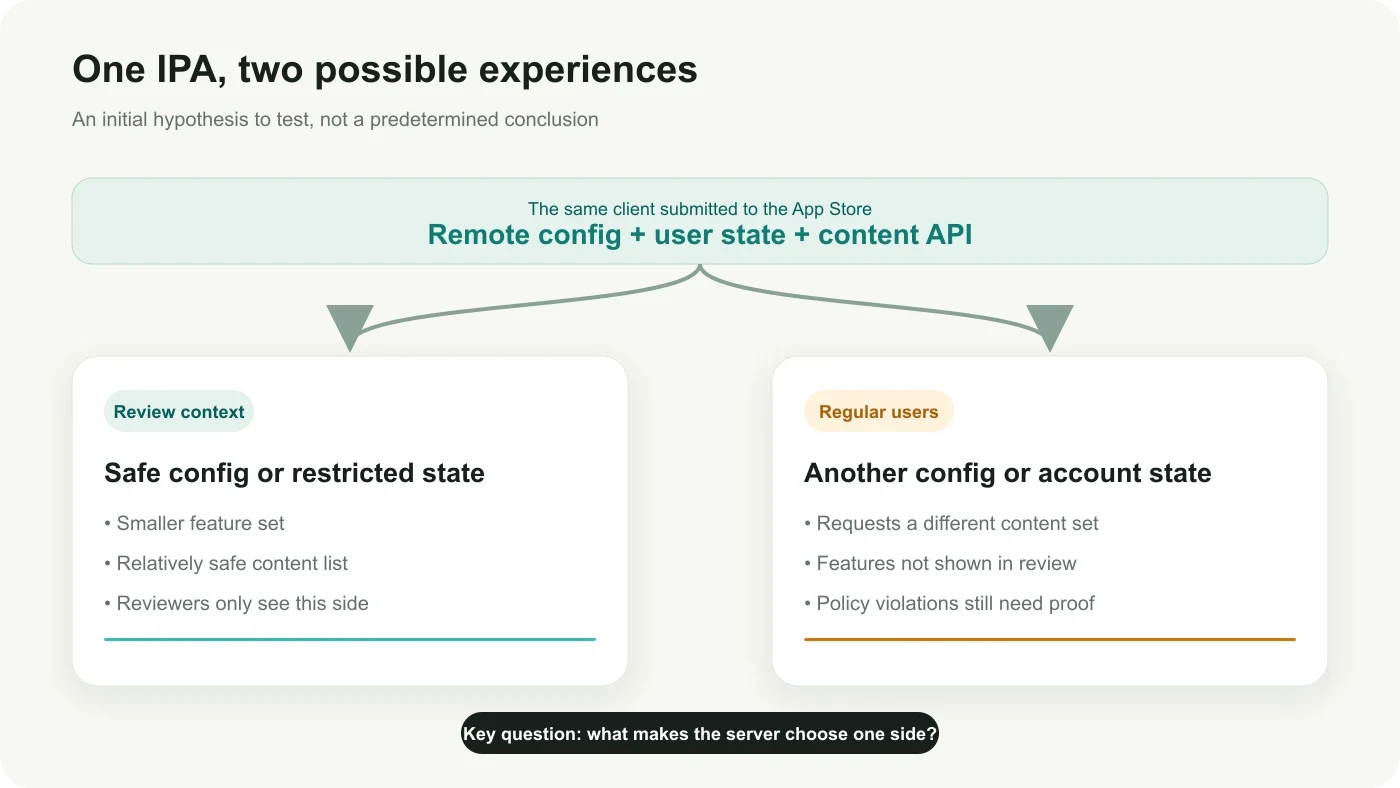 One IPA, two possible experiences

An initial hypothesis to test, not a predetermined conclusion

The same client submitted to the App Store
Remote config + user state + content API

Review context

Safe config or restricted state

• Smaller feature set
• Relatively safe content list
• Reviewers only see this side

Regular users

Another config or account state

• Requests a different content set
• Features not shown in review
• Policy violations still need proof

Key question: what makes the server choose one side?